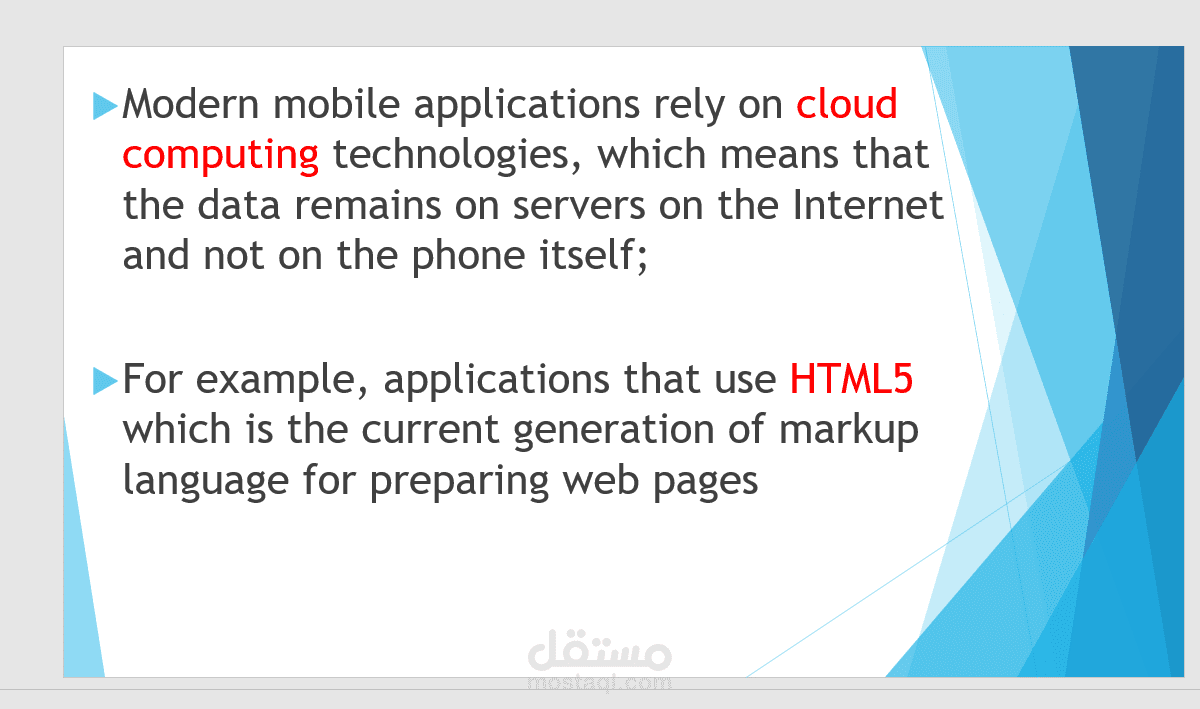 Modern mobile applications rely on cloud computing technologies, which means that the data remains on servers on the Internet and not on the phone itself;

For example, applications that use HTML5 which is the current generation of markup language for preparing web pages

مستقل
mostaql.com